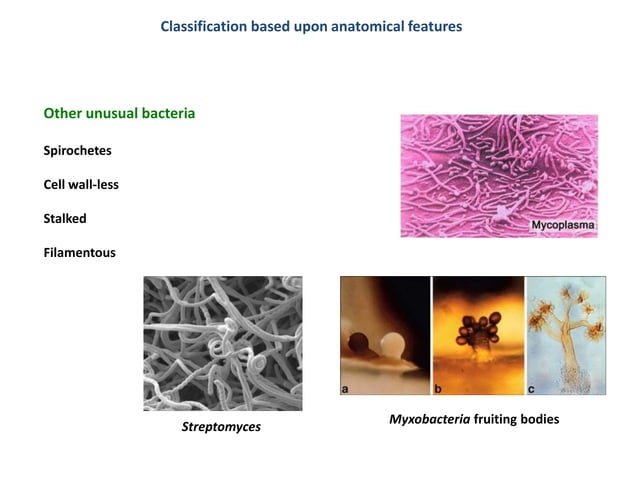 Classification based upon anatomical features

Other unusual bacteria

Spirochetes

Cell wall-less

Stalked

Filamentous

Mycoplasma

a

b

c

Streptomyces

Myxobacteria fruiting bodies